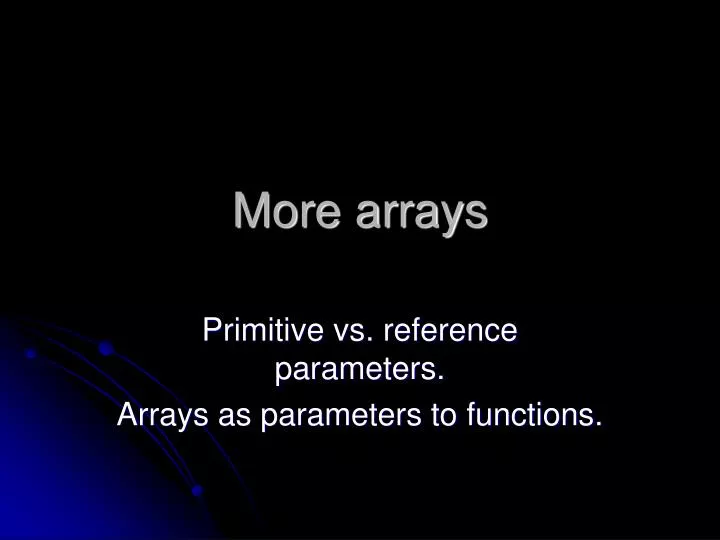 More arrays

Primitive vs. reference parameters.

Arrays as parameters to functions.